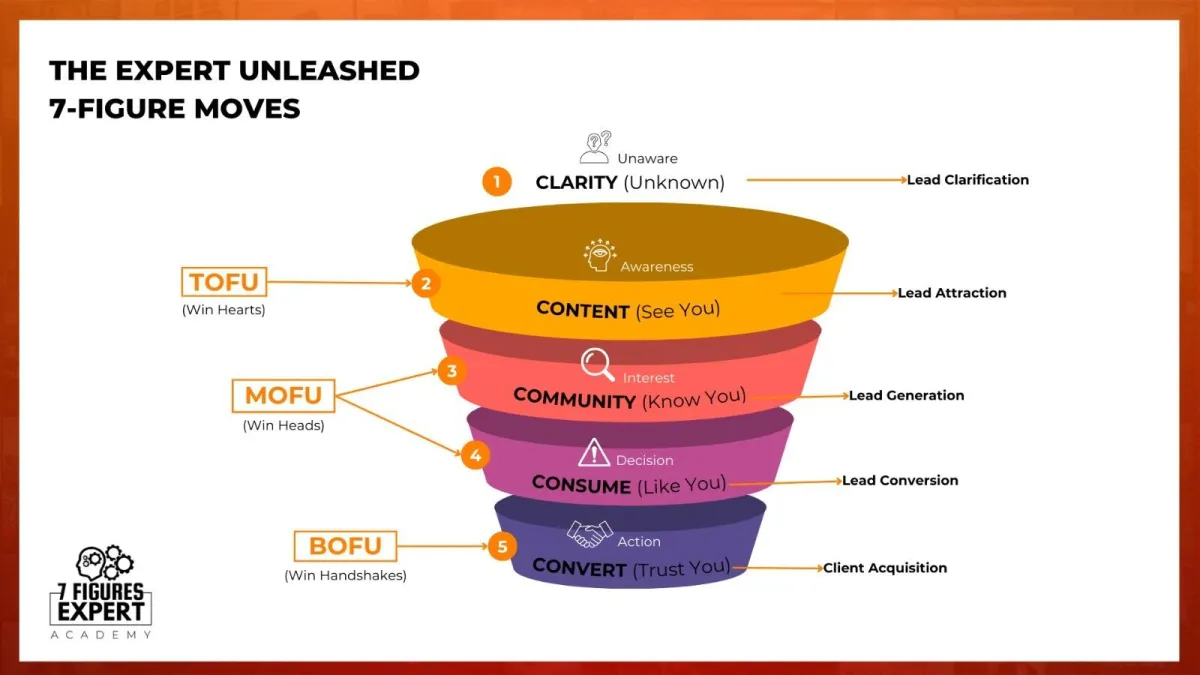 THE EXPERT UNLEASHED
7-FIGURE MOVES

Unaware
1 CLARITY (Unknown)
Lead Clarification

TOFU
(Win Hearts)
2
Awareness
CONTENT (See You)
Lead Attraction

MOFU
(Win Heads)
3
Interest
COMMUNITY (Know You)
Lead Generation

4
Decision
CONSUME (Like You)
Lead Conversion

BOFU
(Win Handshakes)
5
Action
CONVERT (Trust You)
Client Acquisition

7 FIGURES
EXPERT
ACADEMY